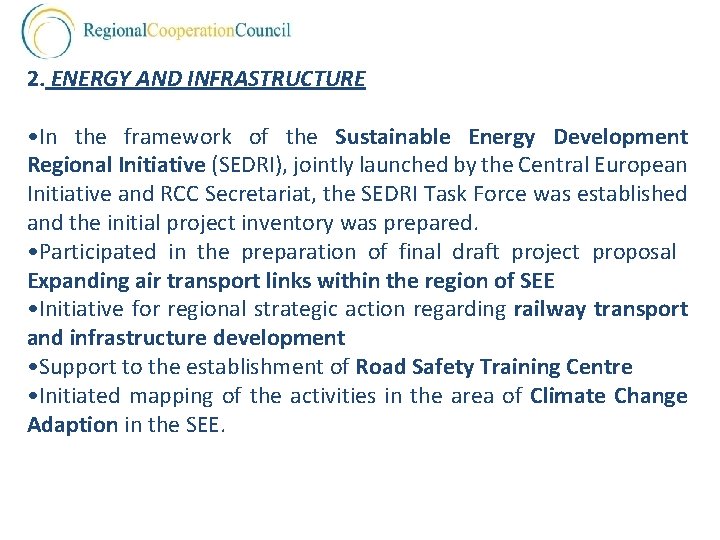 RegionalCooperationCouncil

2. ENERGY AND INFRASTRUCTURE

•In the framework of the Sustainable Energy Development Regional Initiative (SEDRI), jointly launched by the Central European Initiative and RCC Secretariat, the SEDRI Task Force was established and the initial project inventory was prepared.
•Participated in the preparation of final draft project proposal Expanding air transport links within the region of SEE
•Initiative for regional strategic action regarding railway transport and infrastructure development
•Support to the establishment of Road Safety Training Centre
•Initiated mapping of the activities in the area of Climate Change Adaption in the SEE.